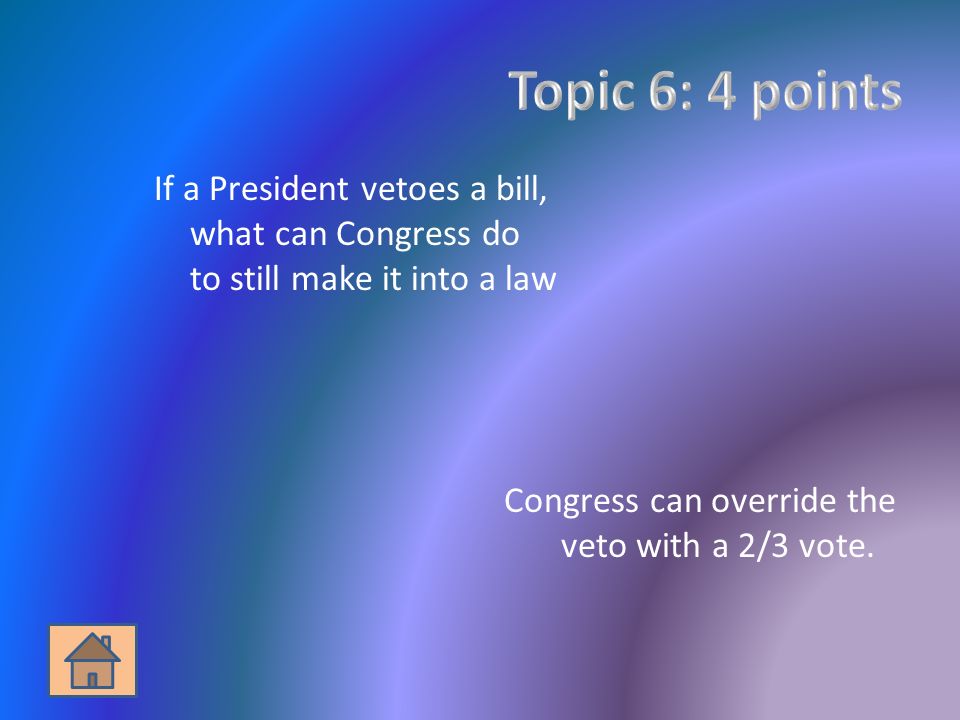 Topic 6: 4 points

If a President vetoes a bill, what can Congress do to still make it into a law

Congress can override the veto with a 2/3 vote.